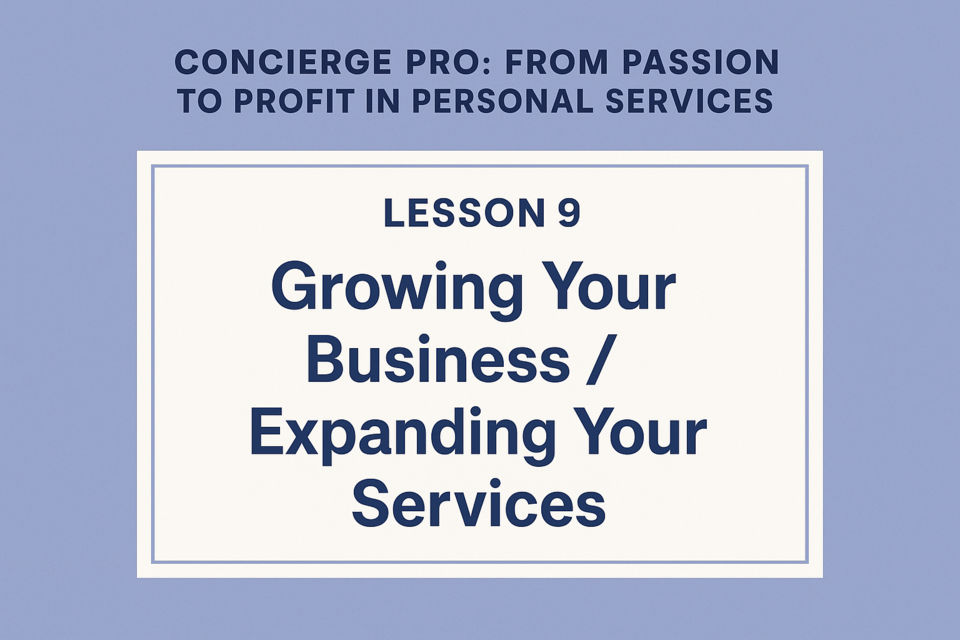 CONCIERGE PRO: FROM PASSION TO PROFIT IN PERSONAL SERVICES

LESSON 9

Growing Your Business / Expanding Your Services